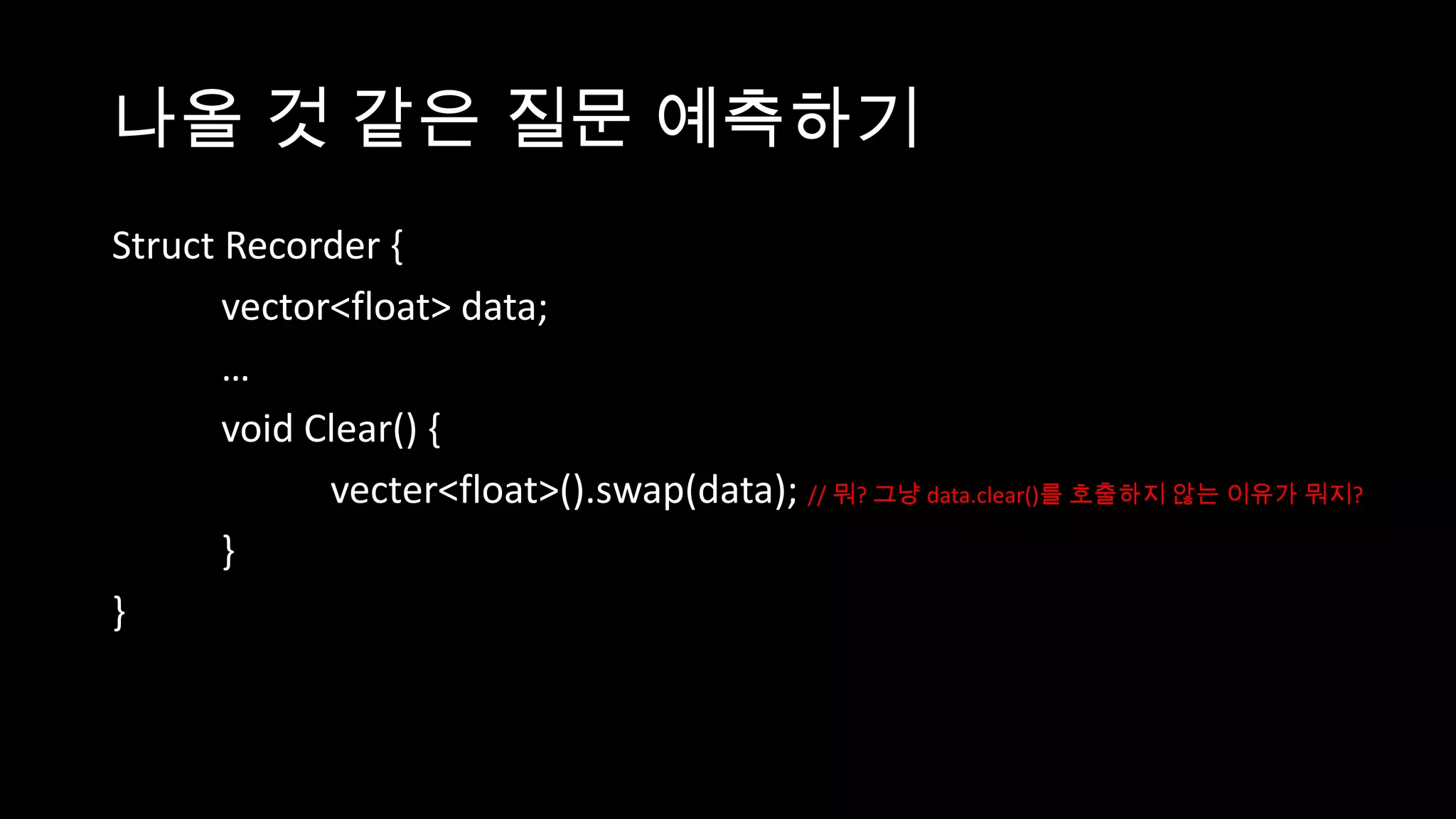 나올 것 같은 질문 예측하기

Struct Recorder {

vector<float> data;

…

void Clear() {

vecter<float>().swap(data); // 뭐? 그냥 data.clear()를 호출하지 않는 이유가 뭐지?

}

}